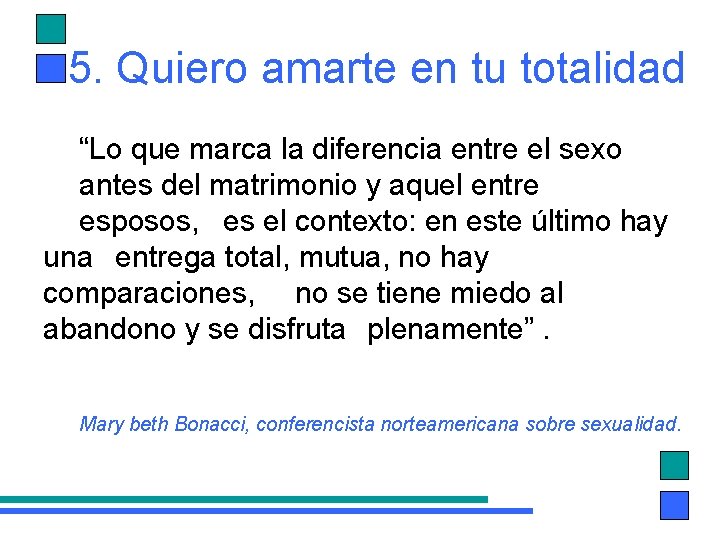 5. Quiero amarte en tu totalidad

“Lo que marca la diferencia entre el sexo antes del matrimonio y aquel entre esposos, es el contexto: en este último hay una entrega total, mutua, no hay comparaciones, no se tiene miedo al abandono y se disfruta plenamente” .

Mary beth Bonacci, conferencista norteamericana sobre sexualidad.